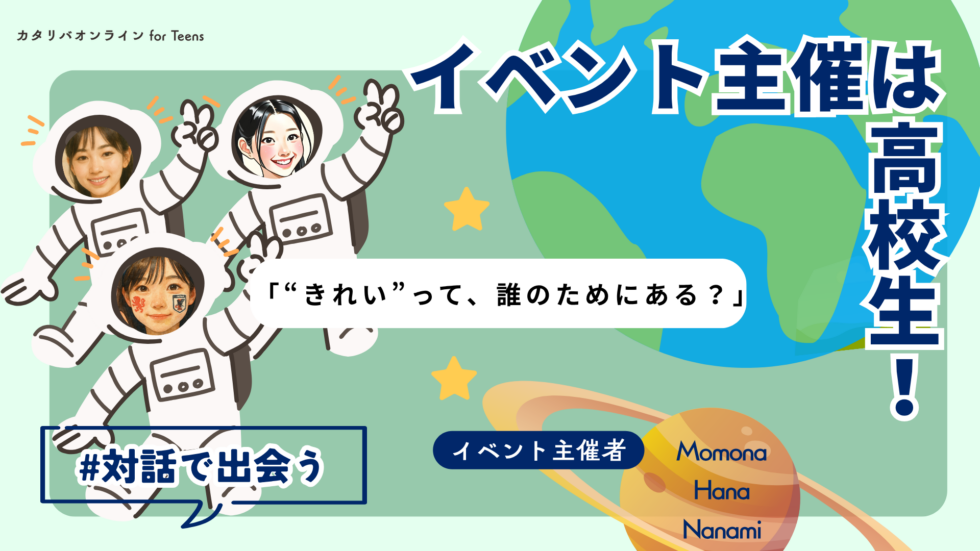 カタリバオンライン for Teens

イベント主催は高校生！

「“きれい”って、誰のためにある？」

#対話で出会う

イベント主催者

Momona
Hana
Nanami